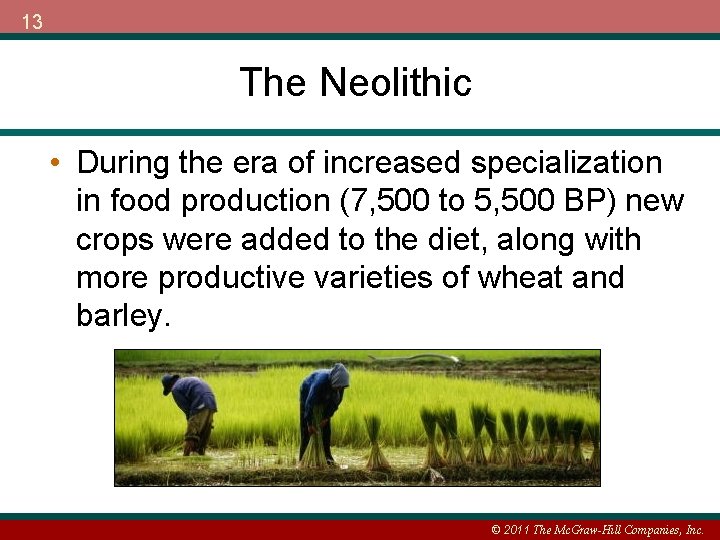 13

The Neolithic

• During the era of increased specialization in food production (7,500 to 5,500 BP) new crops were added to the diet, along with more productive varieties of wheat and barley.

© 2011 The McGraw-Hill Companies, Inc.